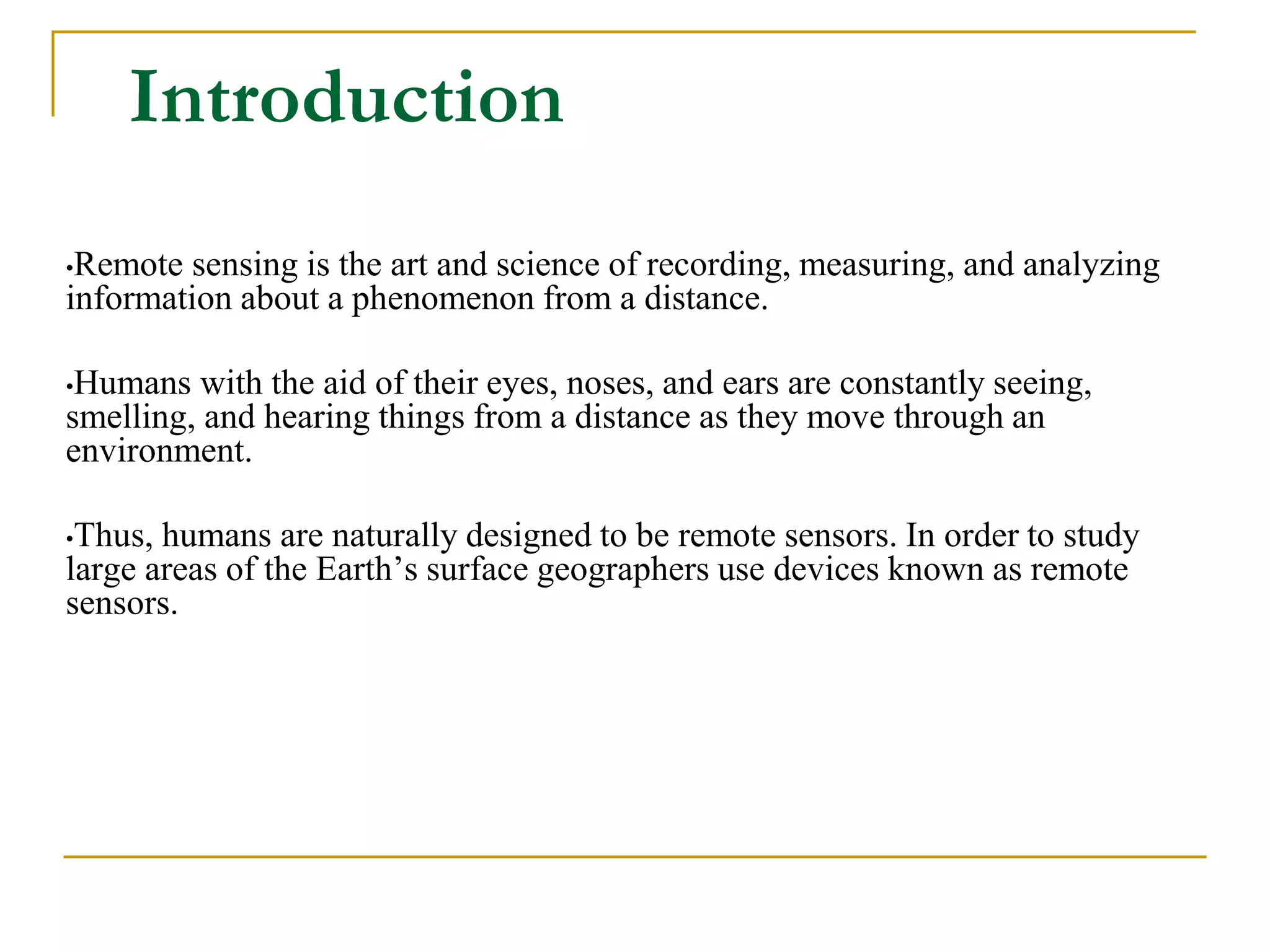 Introduction

•Remote sensing is the art and science of recording, measuring, and analyzing information about a phenomenon from a distance.

•Humans with the aid of their eyes, noses, and ears are constantly seeing, smelling, and hearing things from a distance as they move through an environment.

•Thus, humans are naturally designed to be remote sensors. In order to study large areas of the Earth’s surface geographers use devices known as remote sensors.